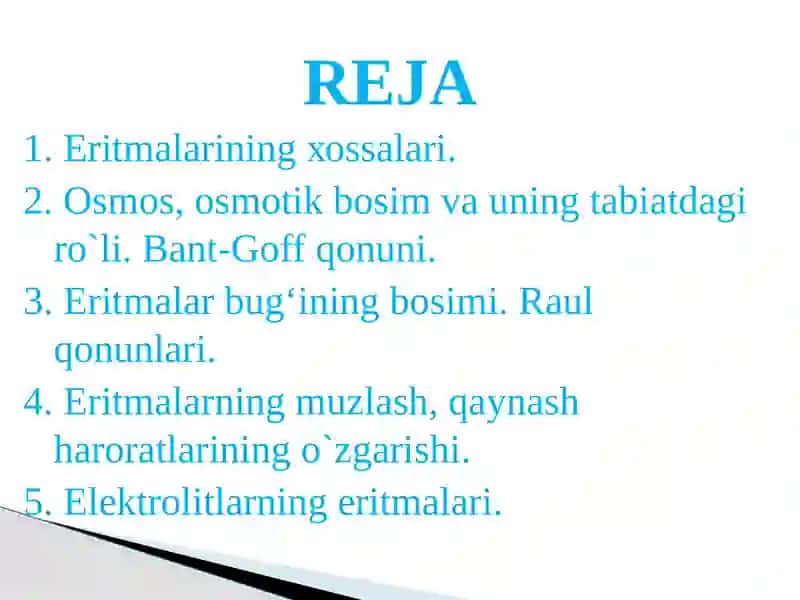 REJA

1. Eritmalarining xossalari.

2. Osmos, osmotik bosim va uning tabiatdagi ro`li. Bant-Goff qonuni.

3. Eritmalar bug‘ining bosimi. Raul qonunlari.

4. Eritmalarning muzlash, qaynash haroratlarining o`zgarishi.

5. Elektrolitlarning eritmalari.